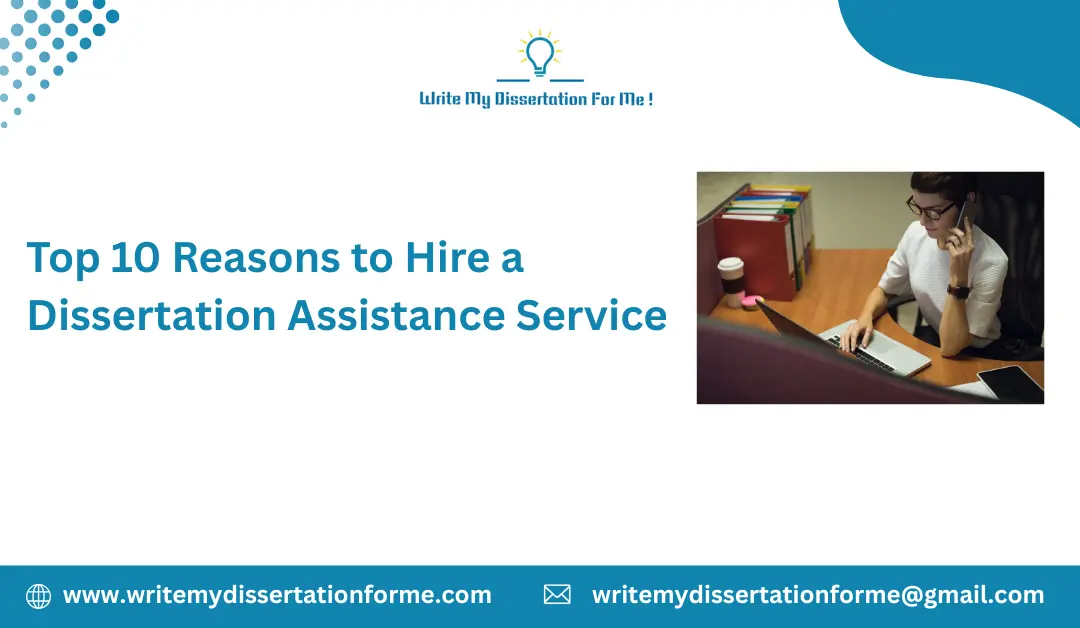 Write My Dissertation For Me !

Top 10 Reasons to Hire a Dissertation Assistance Service

www.writemydissertationforme.com

writemydissertationforme@gmail.com